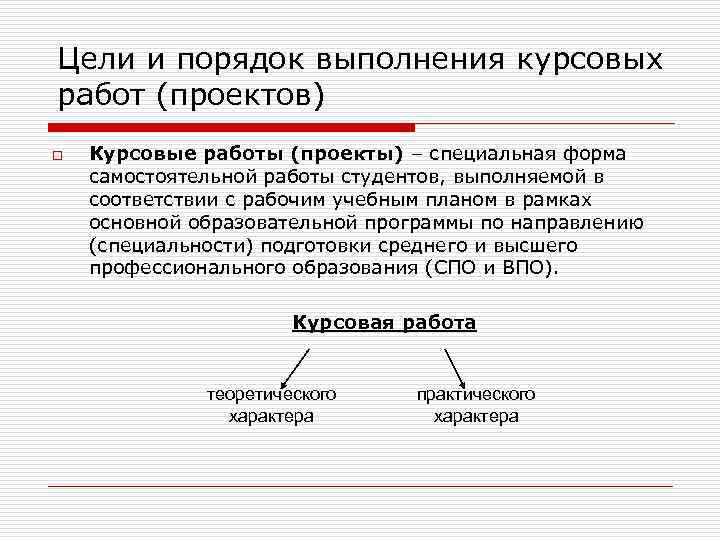 Цели и порядок выполнения курсовых работ (проектов)

Курсовые работы (проекты) – специальная форма самостоятельной работы студентов, выполняемой в соответствии с рабочим учебным планом в рамках основной образовательной программы по направлению (специальности) подготовки среднего и высшего профессионального образования (СПО и ВПО).

Курсовая работа

теоретического характера

практического характера